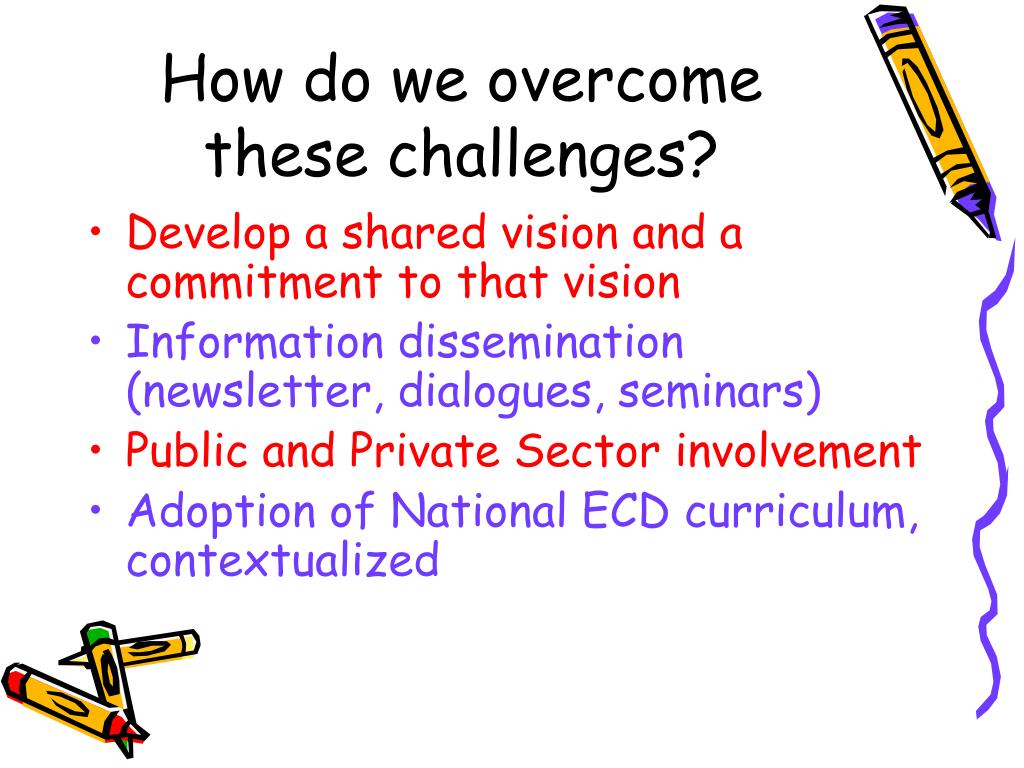 How do we overcome these challenges?

• Develop a shared vision and a commitment to that vision
• Information dissemination (newsletter, dialogues, seminars)
• Public and Private Sector involvement
• Adoption of National ECD curriculum, contextualized